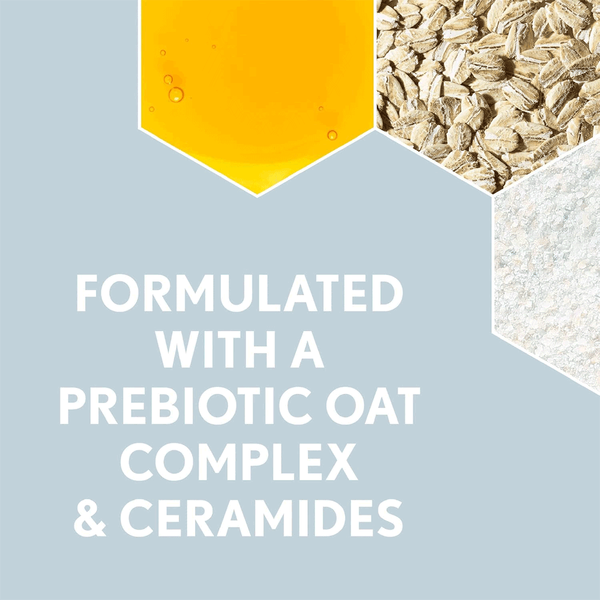 FORMULATED WITH A PREBIOTIC OAT COMPLEX & CERAMIDES